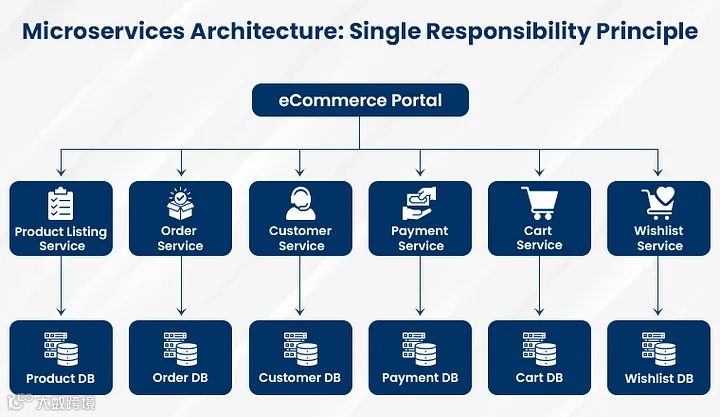 Microservices Architecture: Single Responsibility Principle

eCommerce Portal

Product Listing Service

Order Service

Customer Service

Payment Service

Cart Service

Wishlist Service

Product DB

Order DB

Customer DB

Payment DB

Cart DB

Wishlist DB

大数跨境